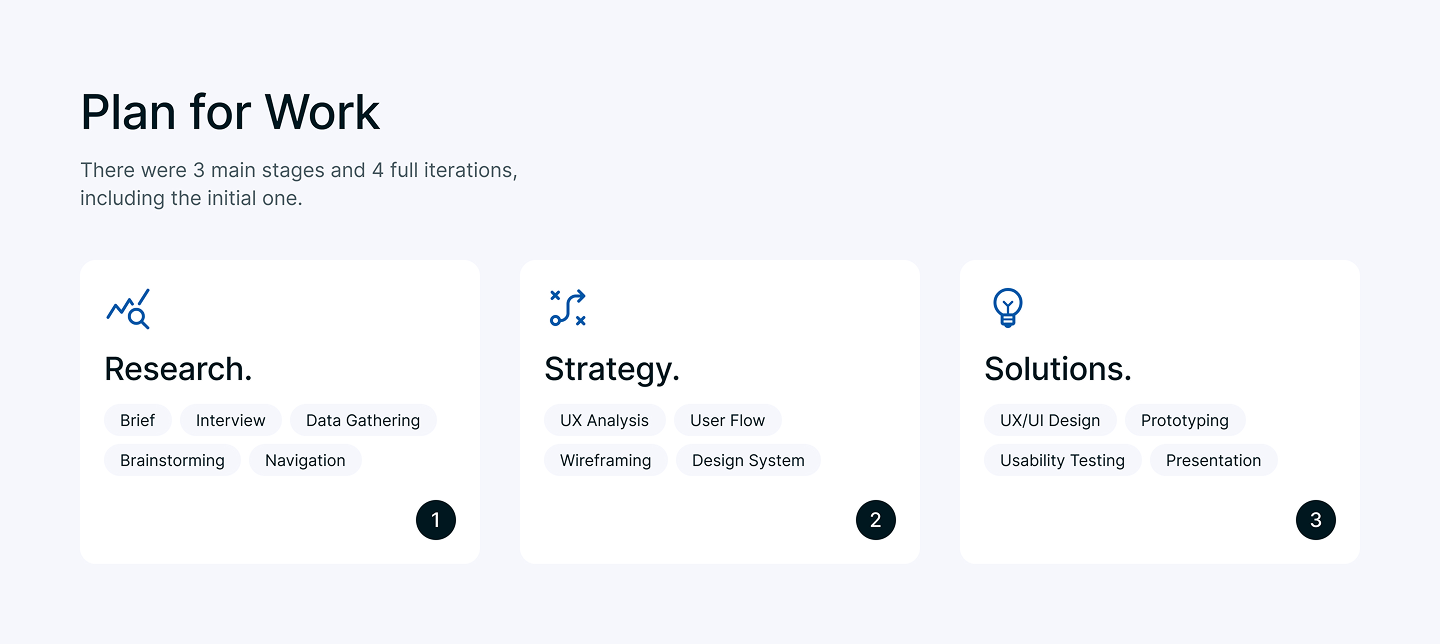 Plan for Work

There were 3 main stages and 4 full iterations, including the initial one.

Research.

Brief

Interview

Data Gathering

Brainstorming

Navigation

1

Strategy.

UX Analysis

User Flow

Wireframing

Design System

2

Solutions.

UX/UI Design

Prototyping

Usability Testing

Presentation

3